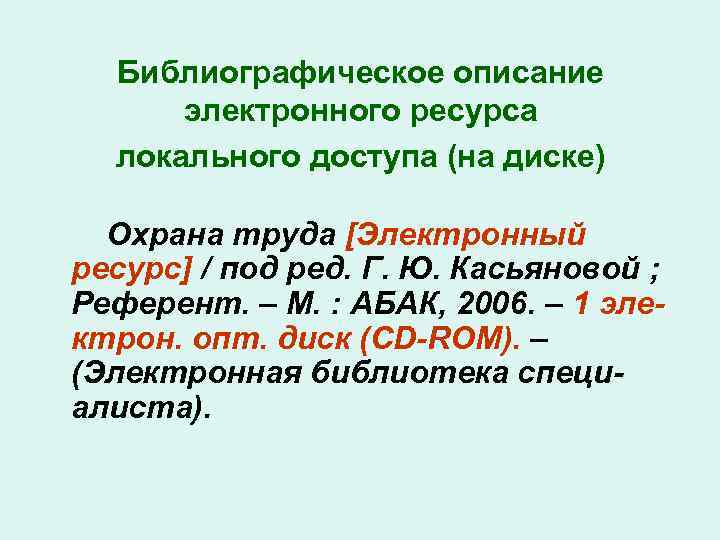 Библиографическое описание электронного ресурса локального доступа (на диске)

Охрана труда [Электронный ресурс] / под ред. Г. Ю. Касьяновой ; Референт. – М. : АБАК, 2006. – 1 электрон. опт. диск (CD-ROM). – (Электронная библиотека специалиста).